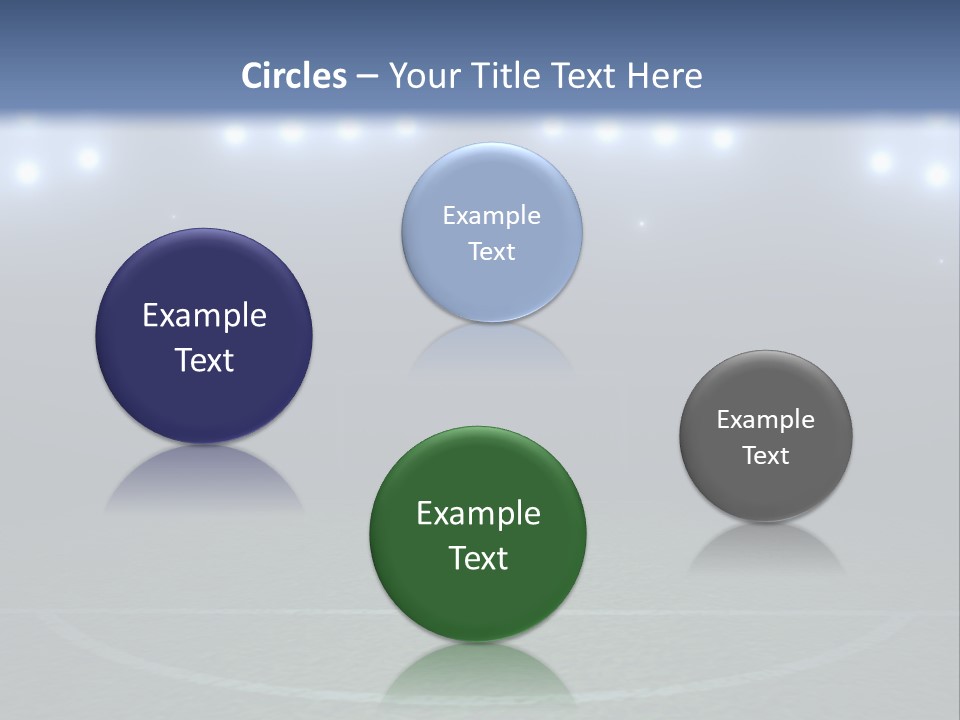 Circles – Your Title Text Here

Example Text

Example Text

Example Text

Example Text